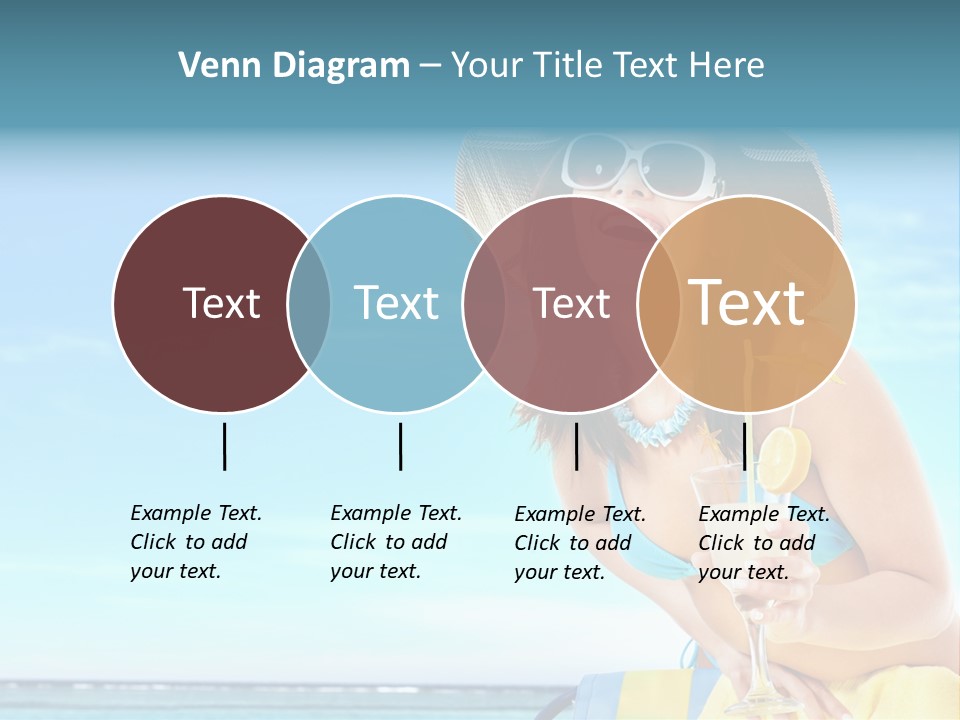 Venn Diagram – Your Title Text Here

Text

Text

Text

Text

Example Text. Click to add your text.

Example Text. Click to add your text.

Example Text. Click to add your text.

Example Text. Click to add your text.